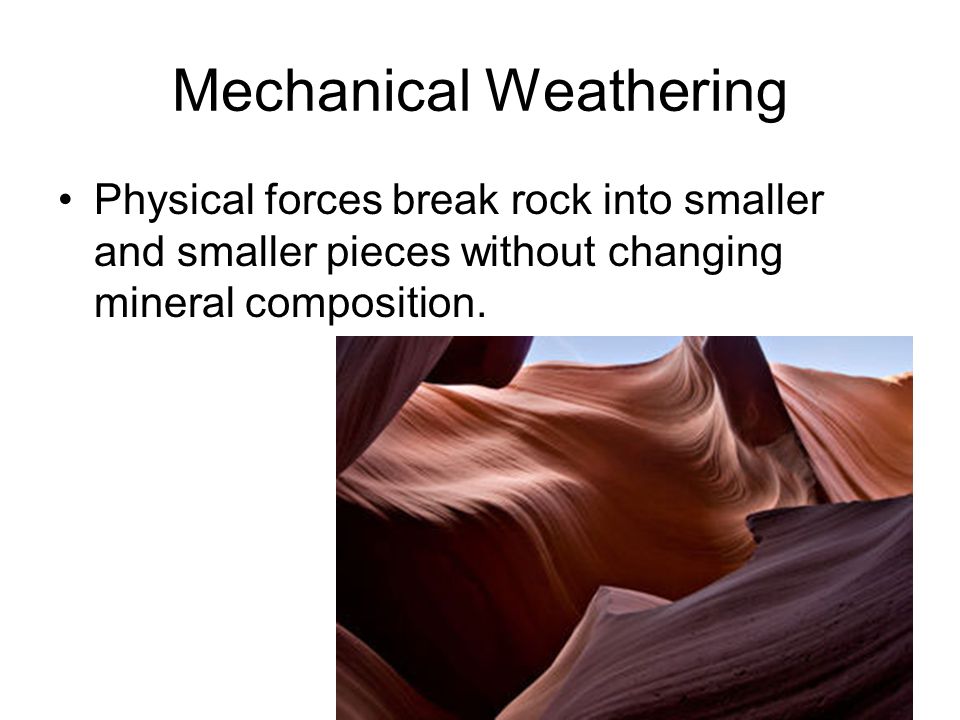 Mechanical Weathering

• Physical forces break rock into smaller and smaller pieces without changing mineral composition.